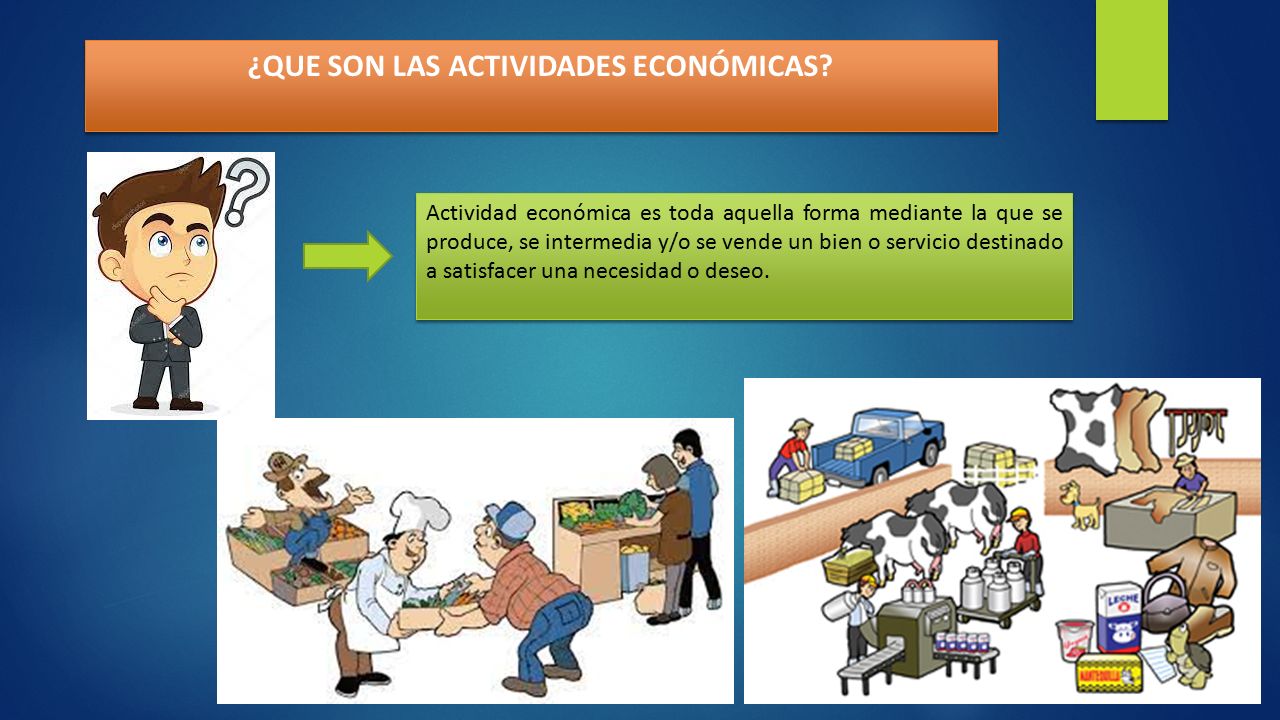 ¿QUE SON LAS ACTIVIDADES ECONÓMICAS?

Actividad económica es toda aquella forma mediante la que se produce, se intermedia y/o se vende un bien o servicio destinado a satisfacer una necesidad o deseo.

LECHE

MANTEQUILLA